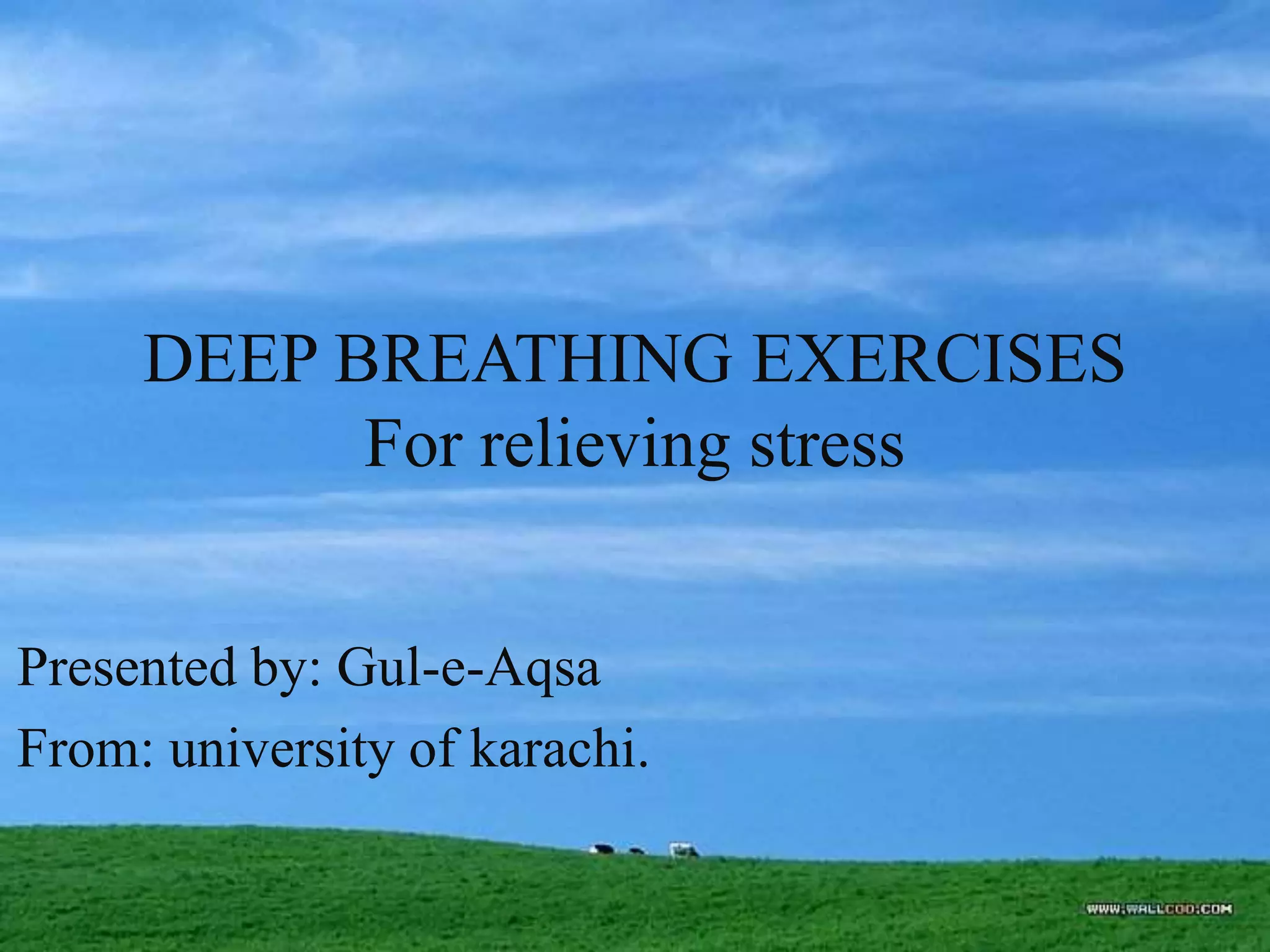 DEEP BREATHING EXERCISES
For relieving stress

Presented by: Gul-e-Aqsa
From: university of karachi.

WWW.WALLCOO.COM